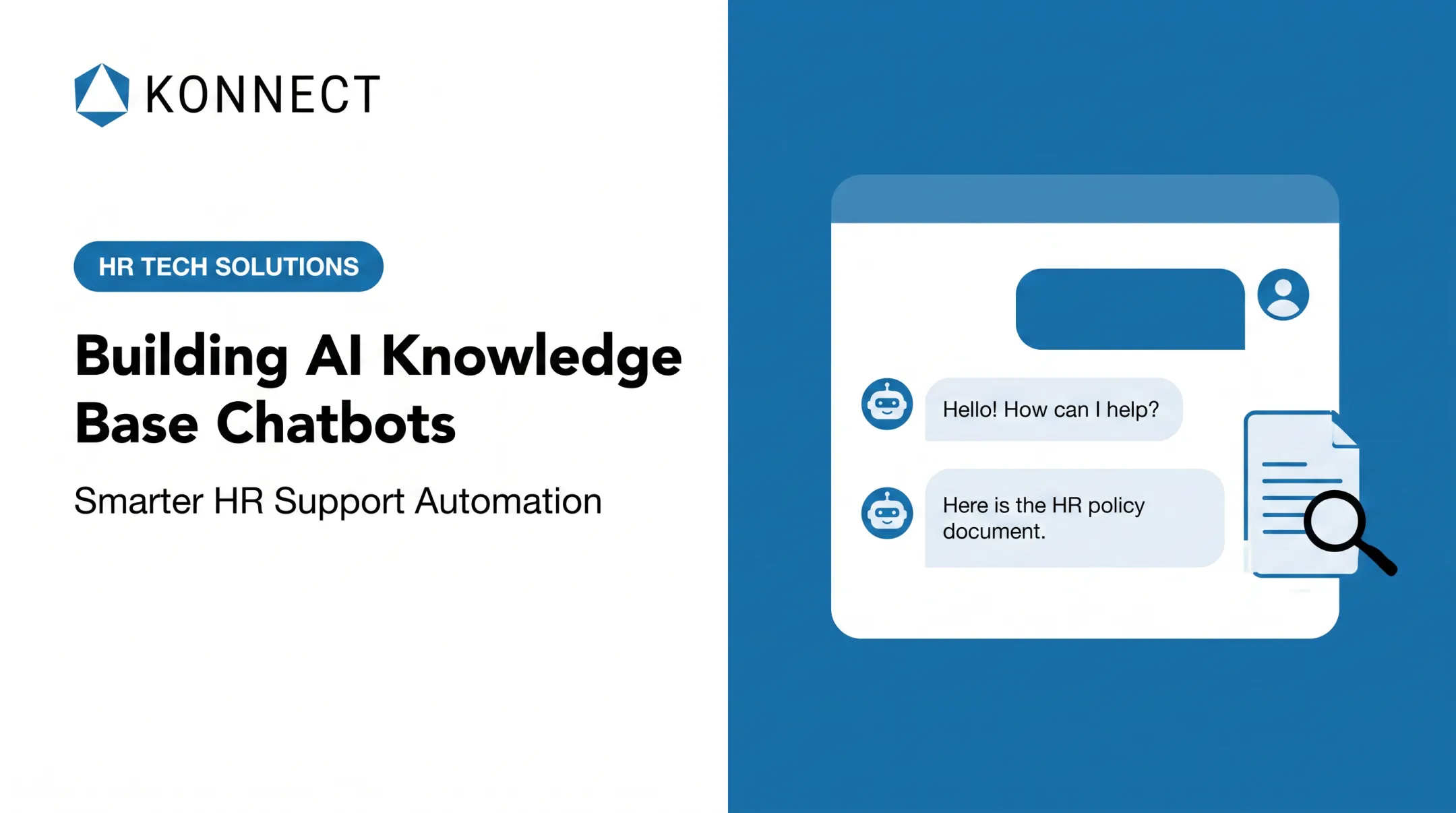 KONNECT

HR TECH SOLUTIONS

Building AI Knowledge Base Chatbots

Smarter HR Support Automation

Hello! How can I help?

Here is the HR policy document.